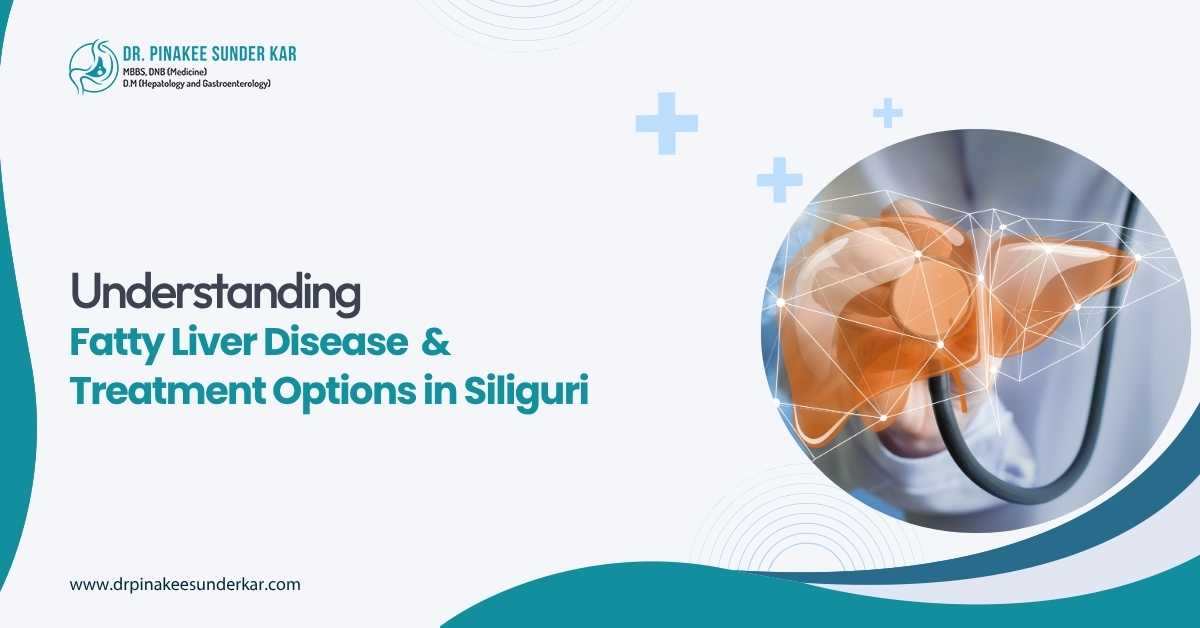 DR. PINAKEE SUNDER KAR
MBBS, DNB (Medicine)
D.M (Hepatology and Gastroenterology)

Understanding
Fatty Liver Disease &
Treatment Options in Siliguri

www.drpinakeesunderkar.com